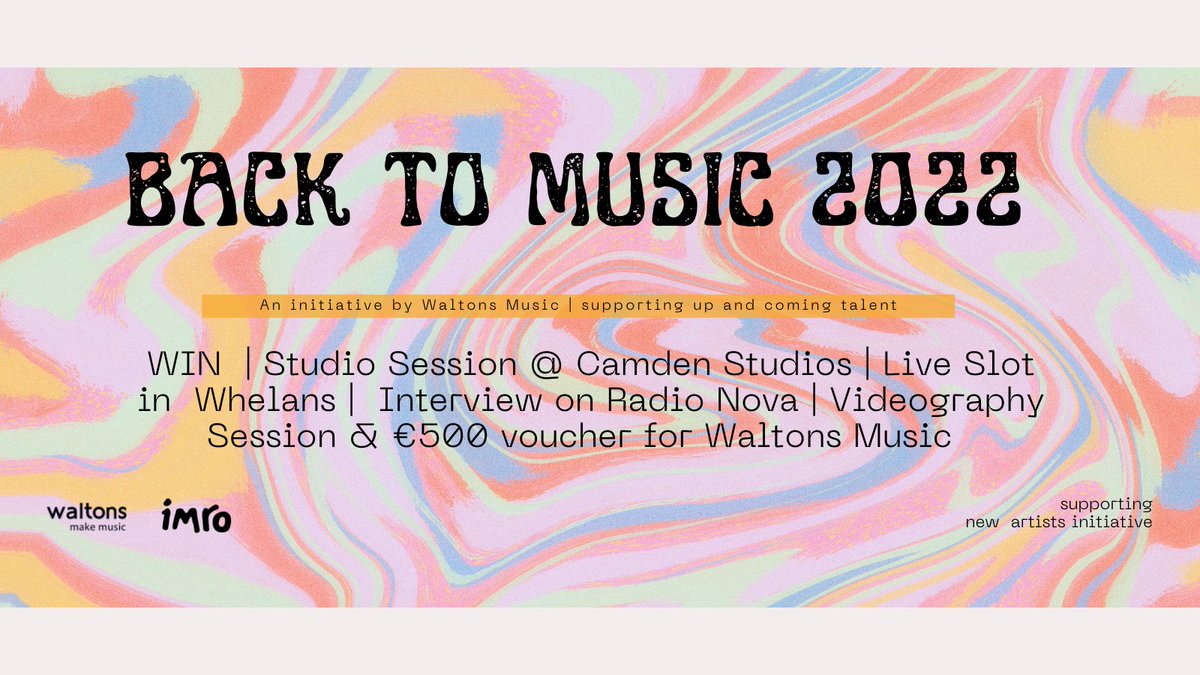 BACK TO MUSIC 2022

An initiative by Waltons Music | supporting up and coming talent

WIN | Studio Session @ Camden Studios | Live Slot in Whelans | Interview on Radio Nova | Videography Session & €500 voucher for Waltons Music

waltons
make music

imro

supporting
new artists initiative